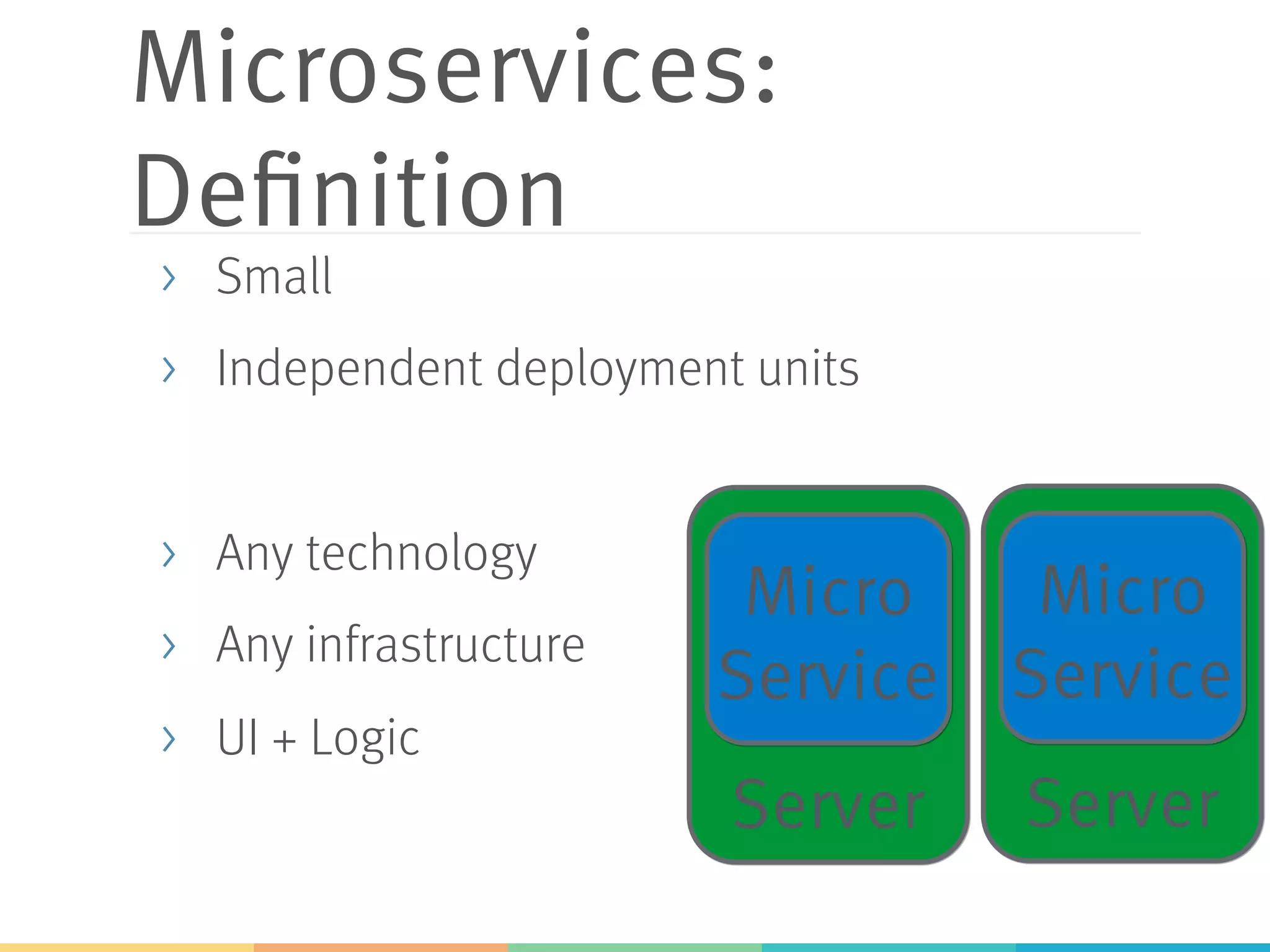 Microservices: Definition

› Small

› Independent deployment units

› Any technology

› Any infrastructure

› UI + Logic

Micro Service

Server

Micro Service

Server